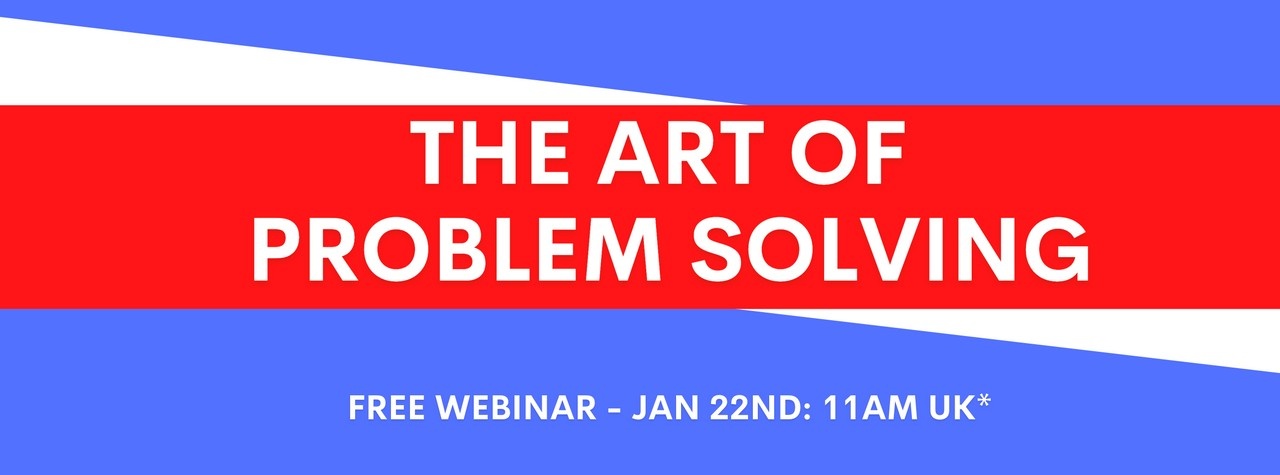 THE ART OF PROBLEM SOLVING

FREE WEBINAR - JAN 22ND: 11AM UK*